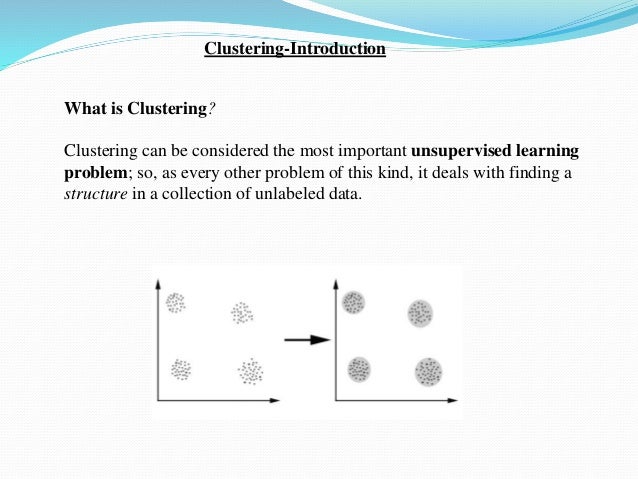 Clustering-Introduction

What is Clustering?

Clustering can be considered the most important unsupervised learning problem; so, as every other problem of this kind, it deals with finding a structure in a collection of unlabeled data.